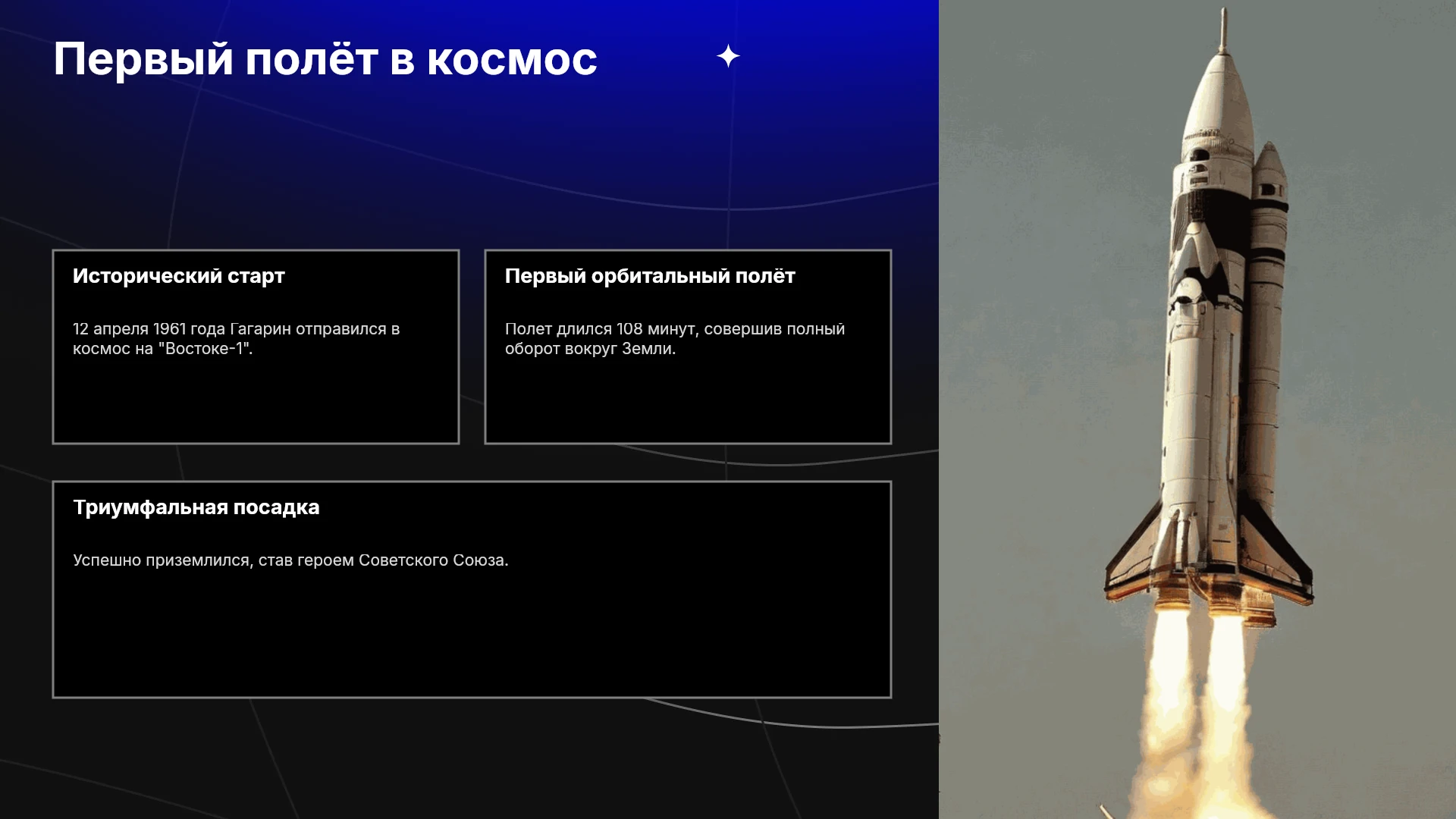 Первый полёт в космос

Исторический старт

12 апреля 1961 года Гагарин отправился в космос на "Востоке-1".

Первый орбитальный полёт

Полет длился 108 минут, совершив полный оборот вокруг Земли.

Триумфальная посадка

Успешно приземлился, став героем Советского Союза.